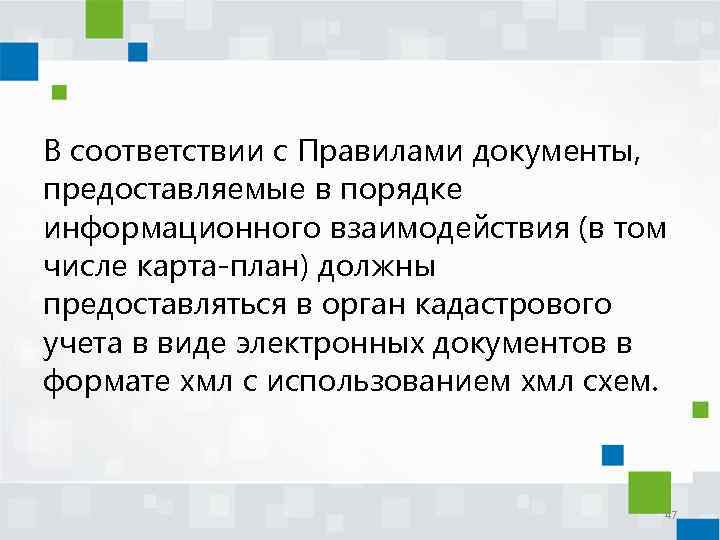 В соответствии с Правилами документы, предоставляемые в порядке информационного взаимодействия (в том числе карта-план) должны предоставляться в орган кадастрового учета в виде электронных документов в формате хмл с использованием хмл схем.

47